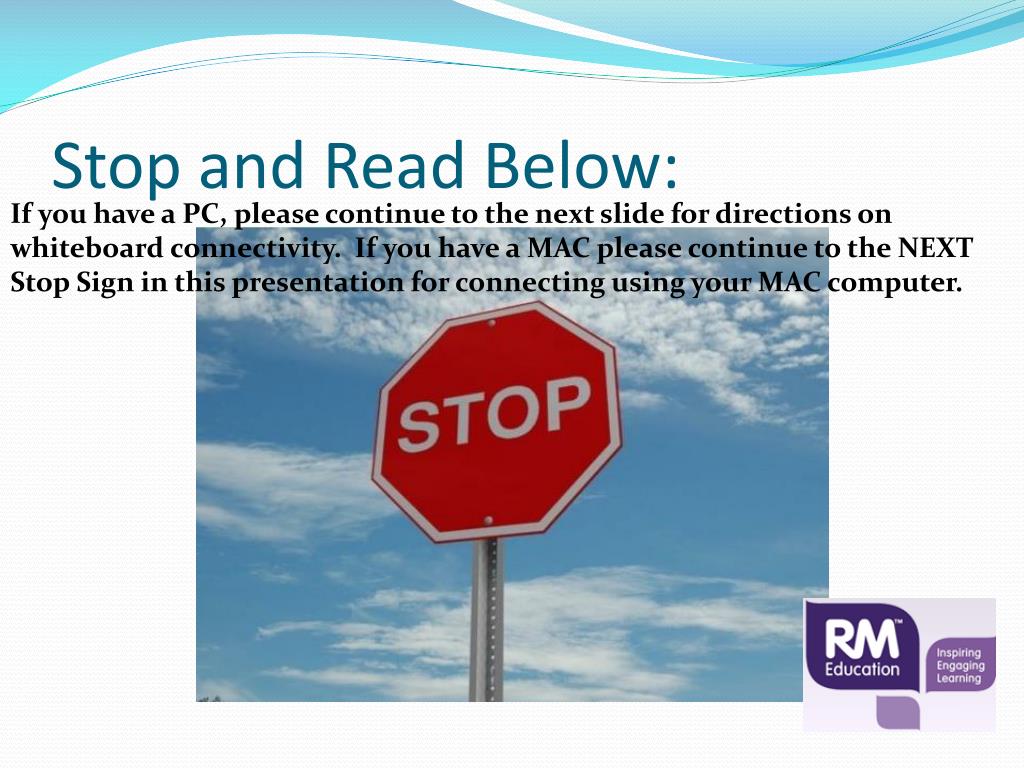 Stop and Read Below:

If you have a PC, please continue to the next slide for directions on whiteboard connectivity.  If you have a MAC please continue to the NEXT Stop Sign in this presentation for connecting using your MAC computer.

STOP

RM™
Education

Inspiring
Engaging
Learning